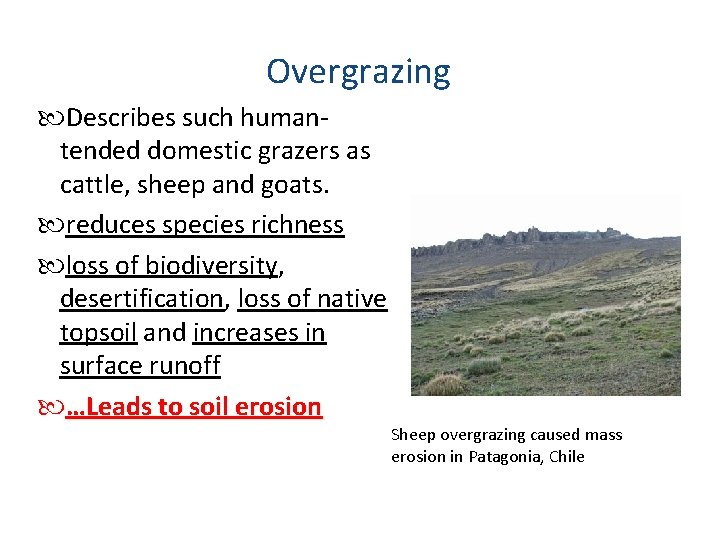 Overgrazing

Describes such human-tended domestic grazers as cattle, sheep and goats.

reduces species richness

loss of biodiversity, desertification, loss of native topsoil and increases in surface runoff

…Leads to soil erosion

Sheep overgrazing caused mass erosion in Patagonia, Chile